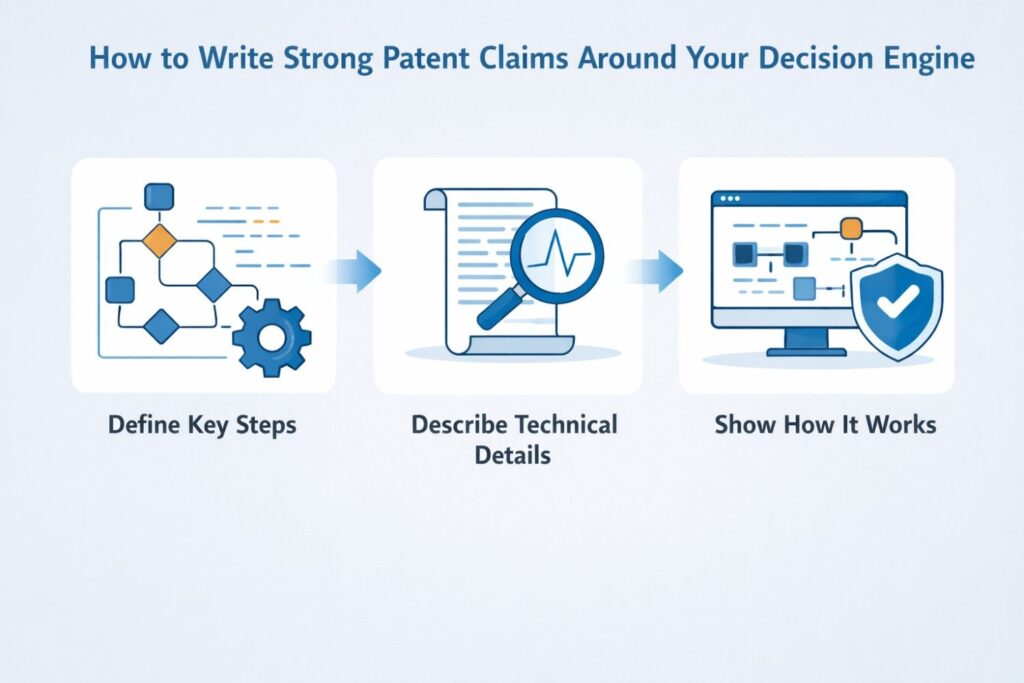 How to Write Strong Patent Claims Around Your Decision Engine

Define Key Steps

Describe Technical Details

Show How It Works